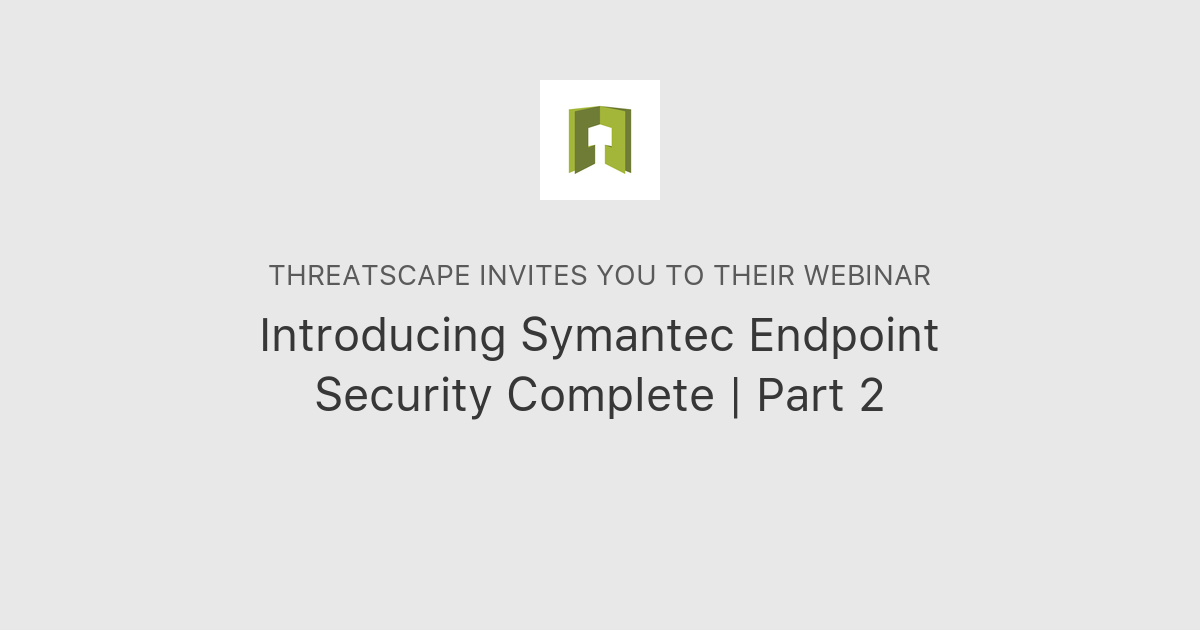 THREATSCAPE INVITES YOU TO THEIR WEBINAR

Introducing Symantec Endpoint Security Complete | Part 2